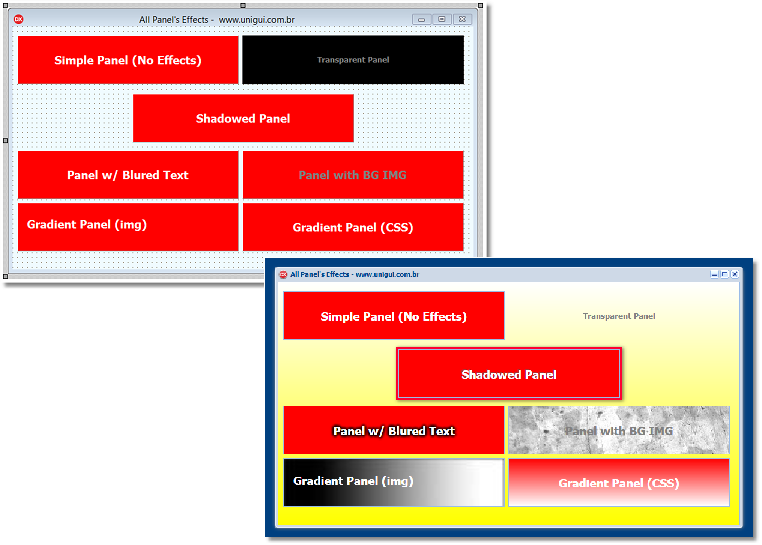 All Panel's Effects - www.unigui.com.br

Simple Panel (No Effects)

Transparent Panel

Shadowed Panel

Panel w/ Blured Text

Panel with BG IMG

Gradient Panel (img)

Gradient Panel (CSS)

All Panel's Effects - www.unigui.com.br

Simple Panel (No Effects)

Transparent Panel

Shadowed Panel

Panel w/ Blured Text

Panel with BG IMG

Gradient Panel (img)

Gradient Panel (CSS)